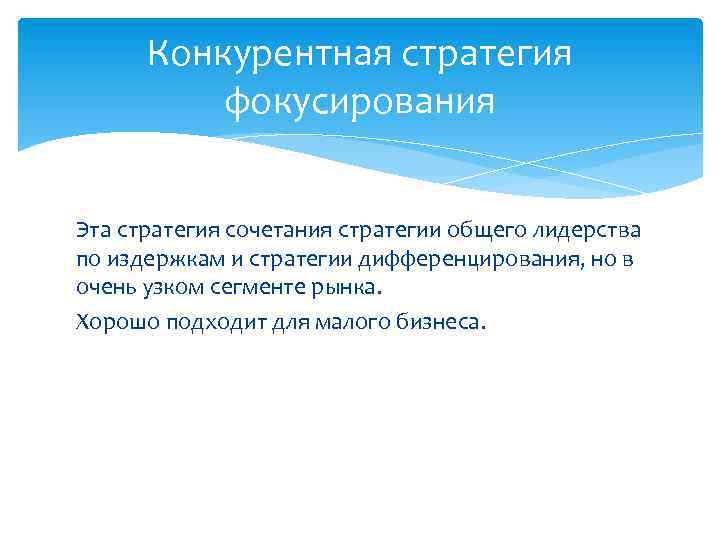 Конкурентная стратегия фокусирования

Эта стратегия сочетания стратегии общего лидерства по издержкам и стратегии дифференцирования, но в очень узком сегменте рынка.

Хорошо подходит для малого бизнеса.